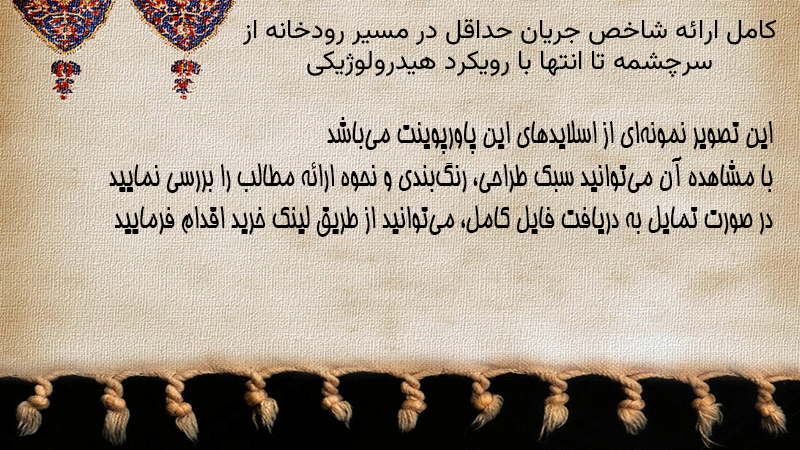 کامل ارائه شاخص جریان حداقل در مسیر رودخانه از سرچشمه تا انتها با رویکرد هیدرولوژیکی

این تصویر نمونه‌ای از اسلایدهای این پاورپوینت می‌باشد
با مشاهده آن می‌توانید سبک طراحی، رنگ‌بندی و نحوه ارائه مطالب را بررسی نمایید
در صورت تمایل به دریافت فایل کامل، می‌توانید از طریق لینک خرید اقدام فرمایید